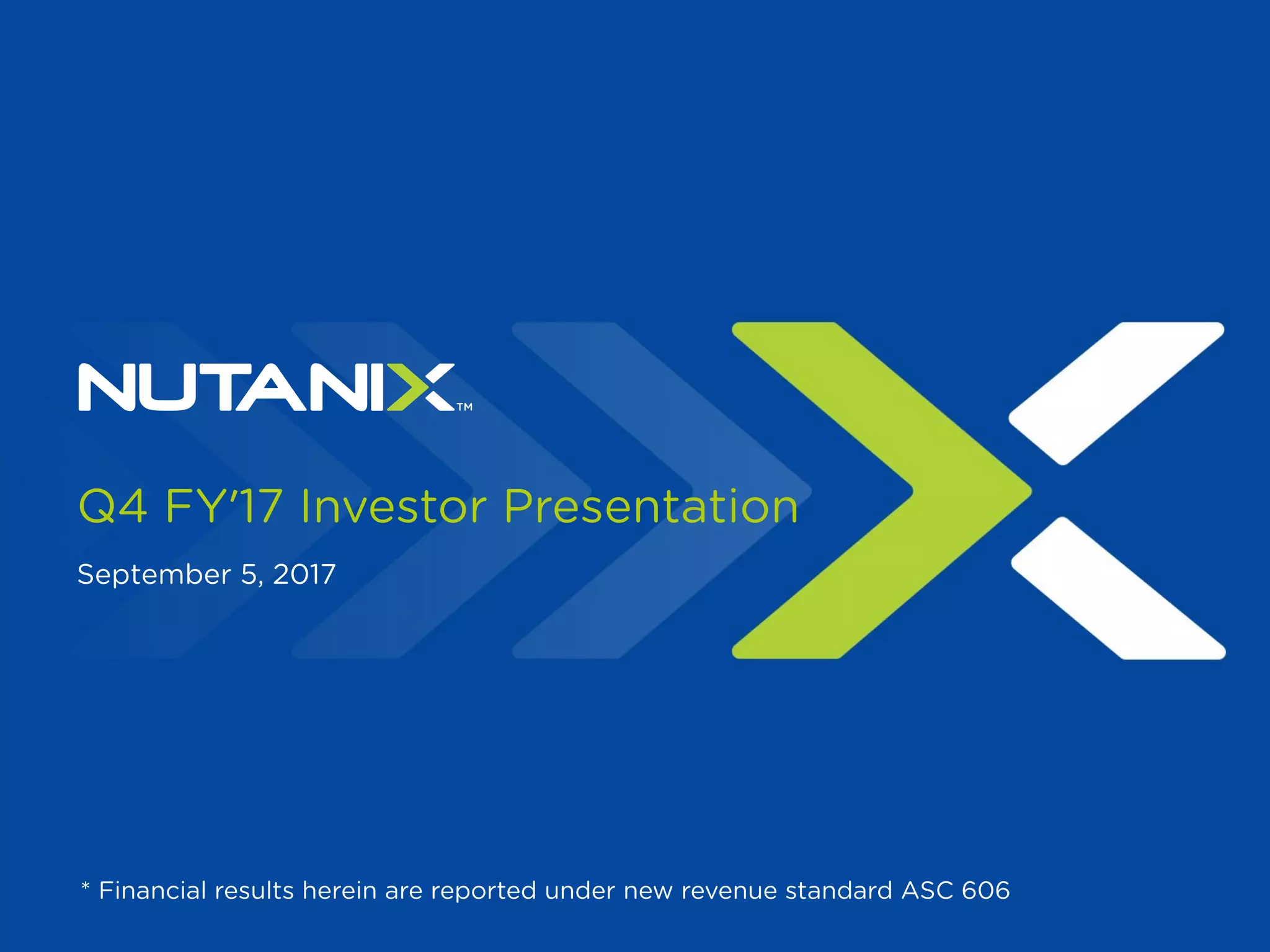 NUTANIX™

Q4 FY'17 Investor Presentation

September 5, 2017

* Financial results herein are reported under new revenue standard ASC 606